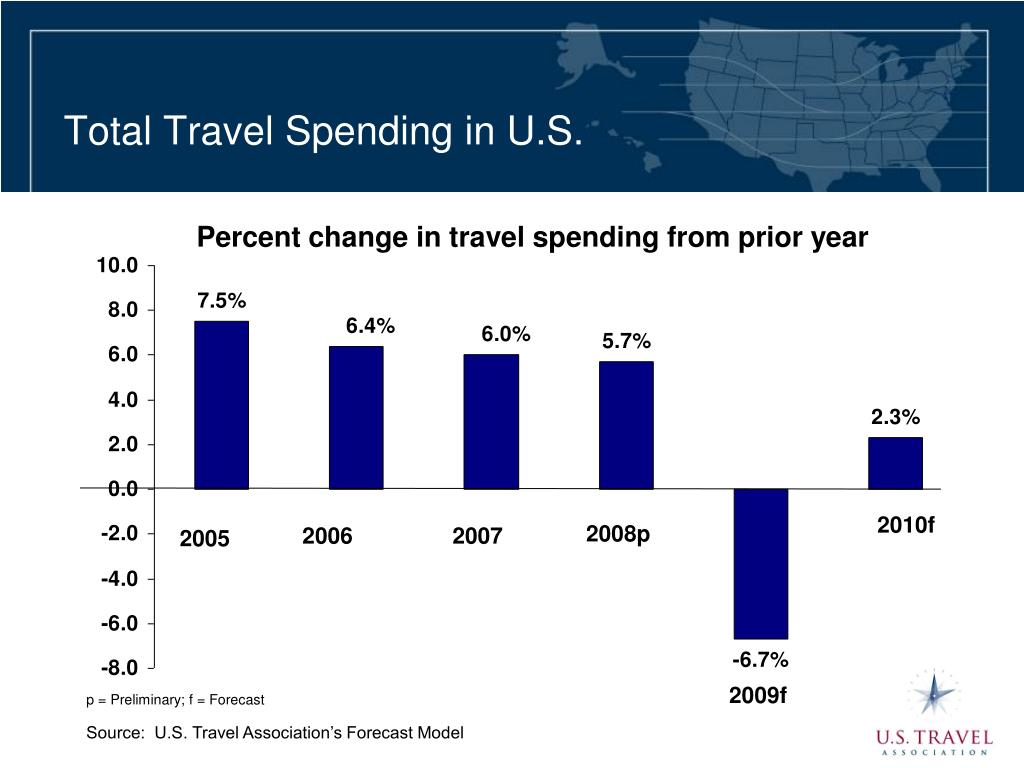 Total Travel Spending in U.S.

Percent change in travel spending from prior year

10.0
8.0
6.0
4.0
2.0
0.0
-2.0
-4.0
-6.0
-8.0

7.5%
6.4%
6.0%
5.7%
-6.7%
2.3%

2005
2006
2007
2008p
2009f
2010f

p = Preliminary; f = Forecast

Source: U.S. Travel Association's Forecast Model

U.S. TRAVEL
ASSOCIATION